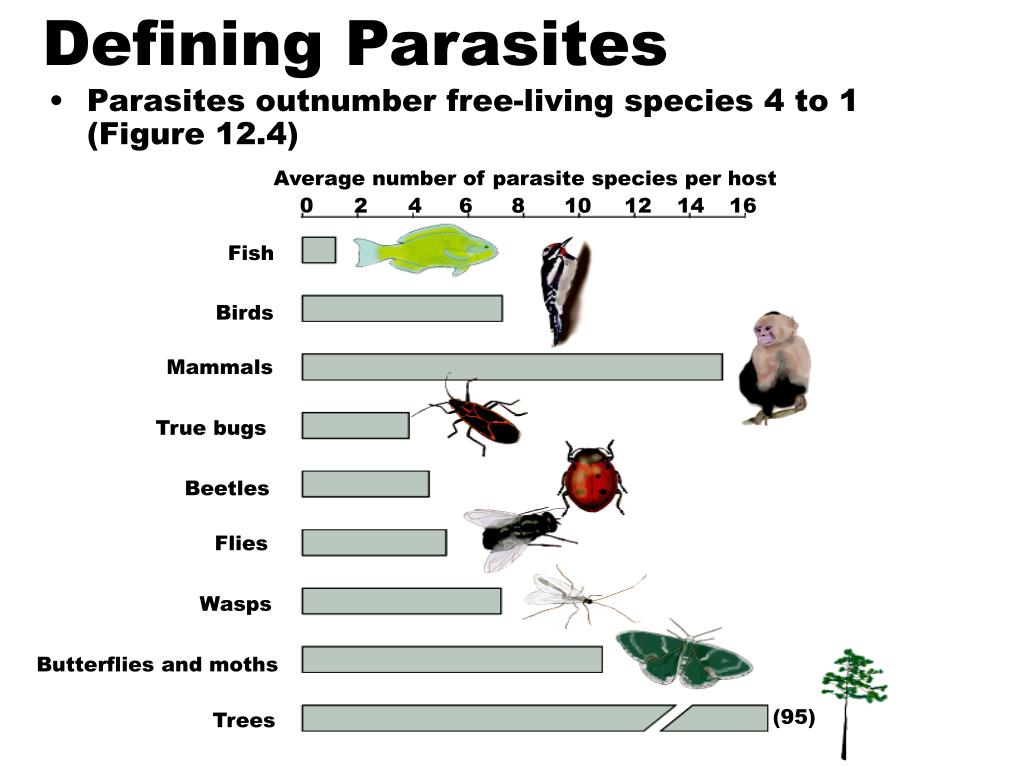 Defining Parasites

• Parasites outnumber free-living species 4 to 1 (Figure 12.4)

Average number of parasite species per host

0 2 4 6 8 10 12 14 16

Fish

Birds

Mammals

True bugs

Beetles

Flies

Wasps

Butterflies and moths

Trees

(95)